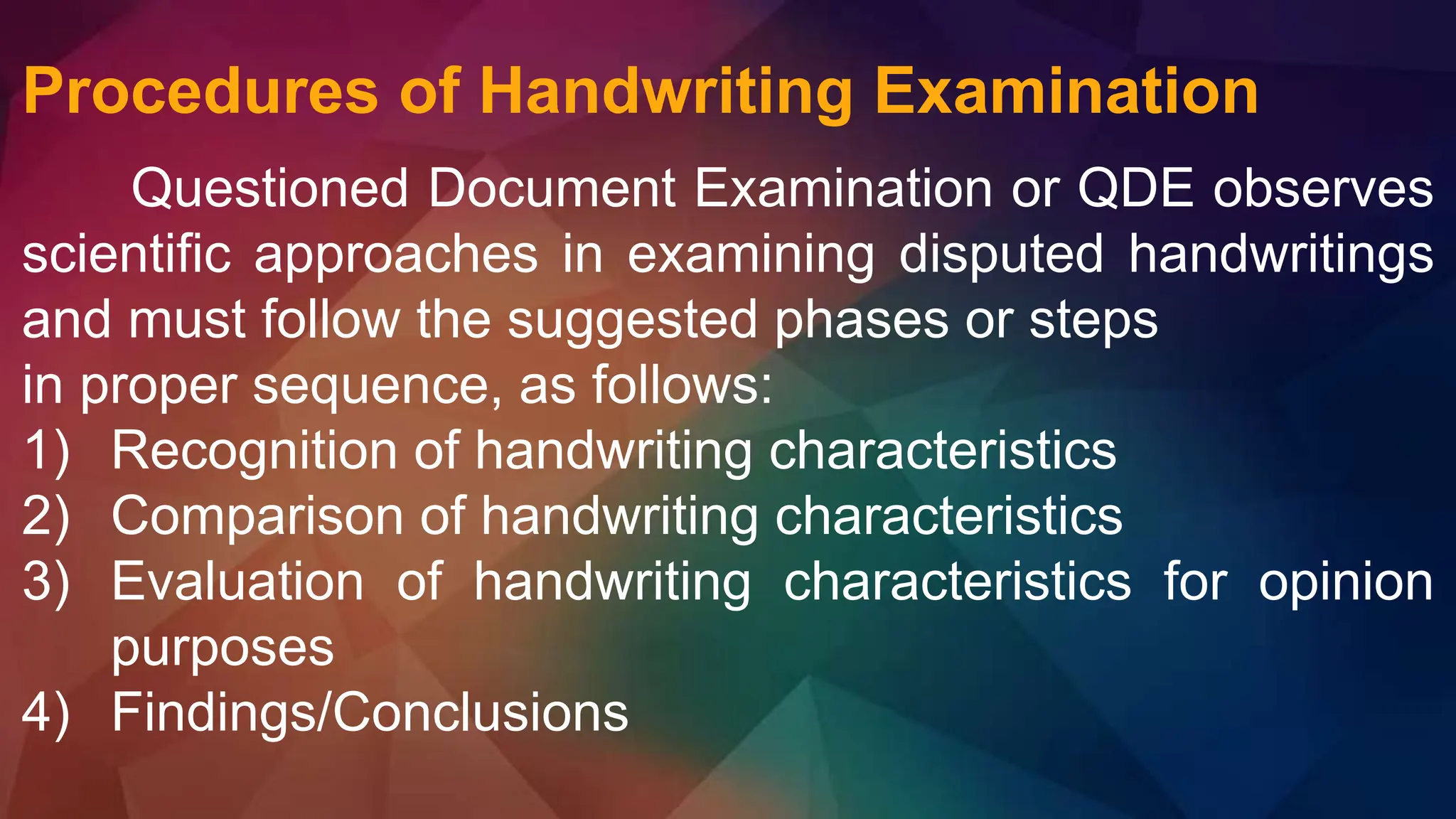 Procedures of Handwriting Examination

Questioned Document Examination or QDE observes scientific approaches in examining disputed handwritings and must follow the suggested phases or steps in proper sequence, as follows:

1) Recognition of handwriting characteristics
2) Comparison of handwriting characteristics
3) Evaluation of handwriting characteristics for opinion purposes
4) Findings/Conclusions